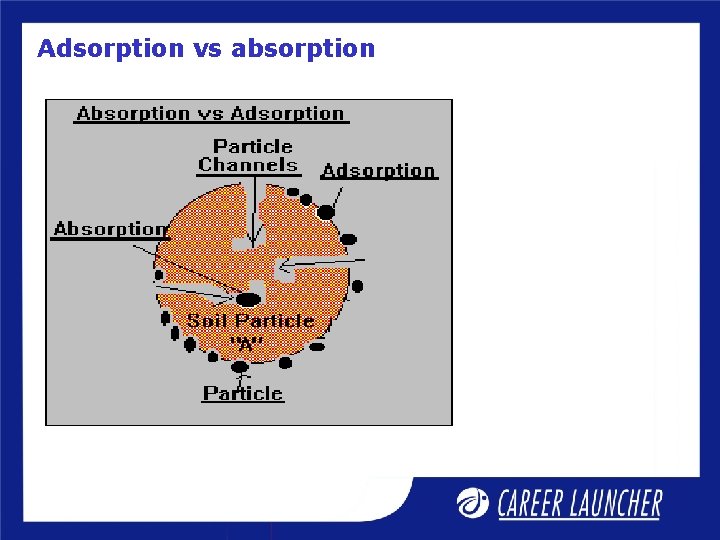 Adsorption vs absorption

Absorption vs Adsorption

Particle Channels

Adsorption

Absorption

Soil Particle "A"

Particle

CAREER LAUNCHER